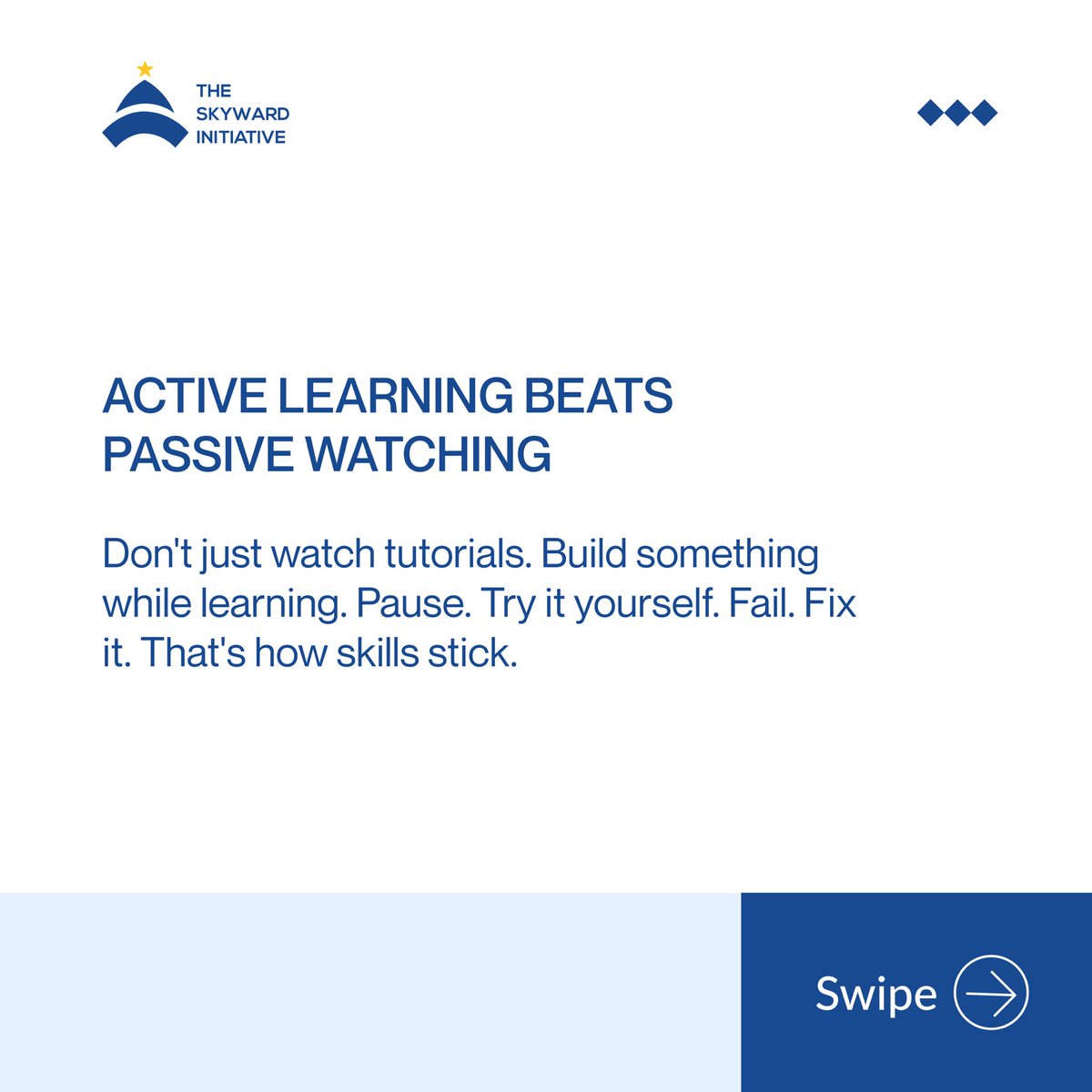 THE SKYWARD INITIATIVE

ACTIVE LEARNING BEATS PASSIVE WATCHING

Don't just watch tutorials. Build something while learning. Pause. Try it yourself. Fail. Fix it. That's how skills stick.

Swipe